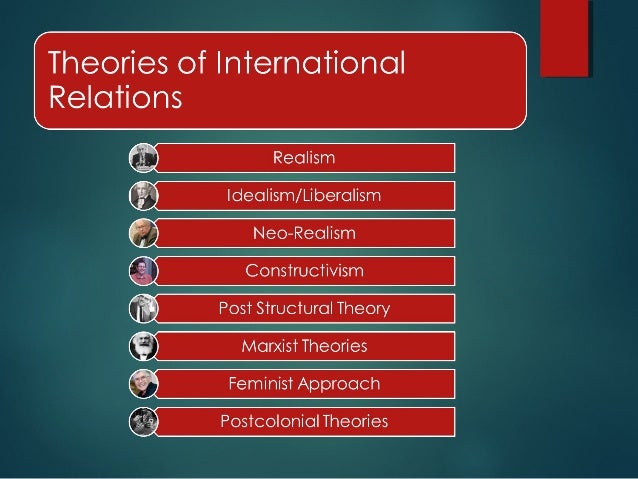 Theories of International Relations

Realism

Idealism/Liberalism

Neo-Realism

Constructivism

Post Structural Theory

Marxist Theories

Feminist Approach

Postcolonial Theories